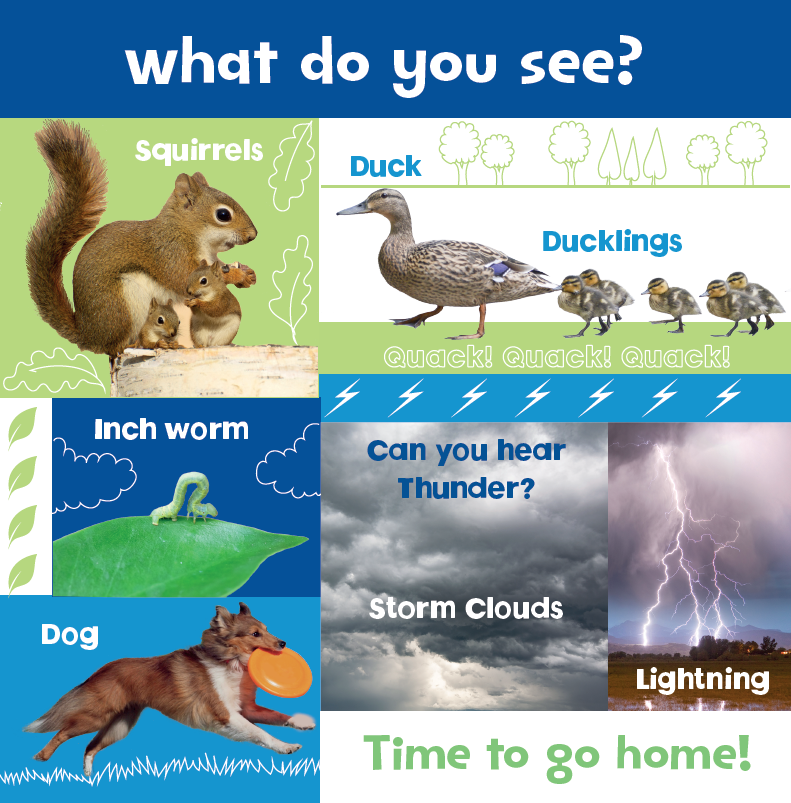 what do you see?

Squirrels

Duck

Ducklings

Quack! Quack! Quack!

Inch worm

Can you hear Thunder?

Storm Clouds

Lightning

Dog

Time to go home!